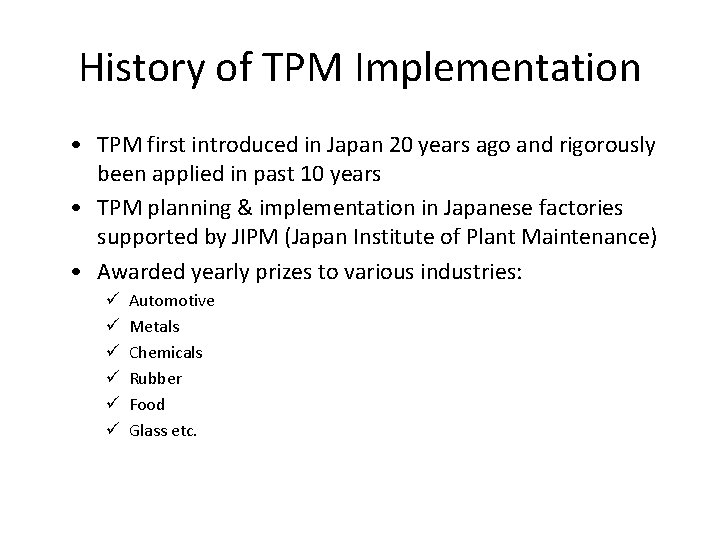 History of TPM Implementation

• TPM first introduced in Japan 20 years ago and rigorously been applied in past 10 years
• TPM planning & implementation in Japanese factories supported by JIPM (Japan Institute of Plant Maintenance)
• Awarded yearly prizes to various industries:
✓ Automotive
✓ Metals
✓ Chemicals
✓ Rubber
✓ Food
✓ Glass etc.